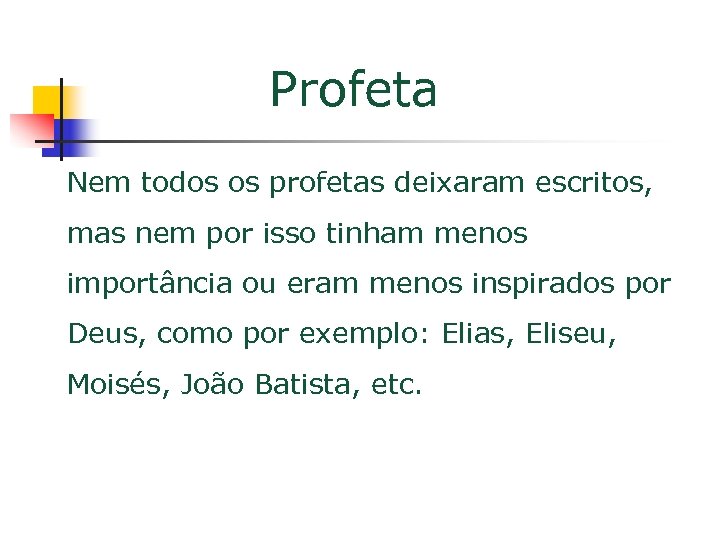 Profeta

Nem todos os profetas deixaram escritos, mas nem por isso tinham menos importância ou eram menos inspirados por Deus, como por exemplo: Elias, Eliseu, Moisés, João Batista, etc.